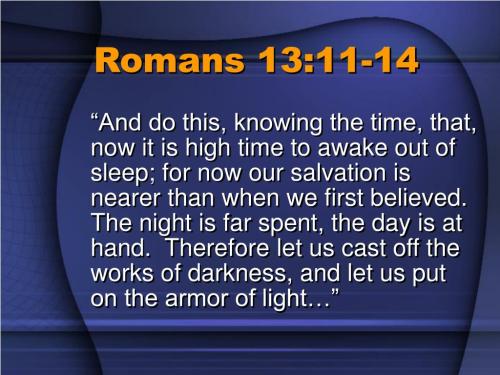 Romans 13:11-14

“And do this, knowing the time, that, now it is high time to awake out of sleep; for now our salvation is nearer than when we first believed. The night is far spent, the day is at hand. Therefore let us cast off the works of darkness, and let us put on the armor of light…”